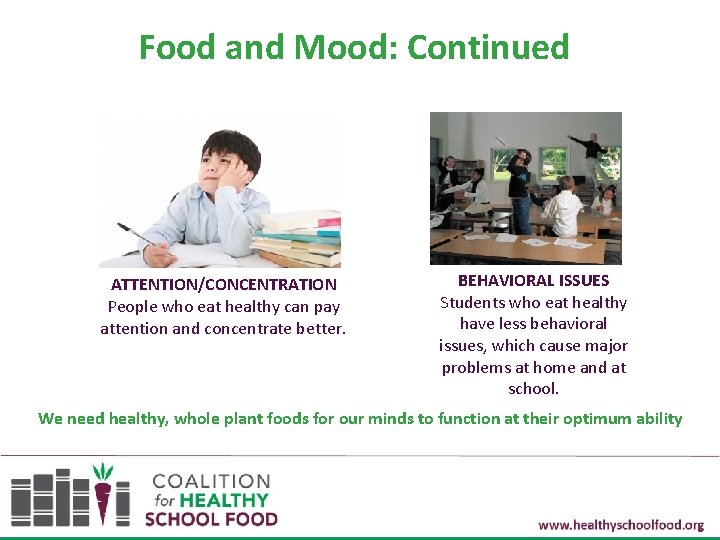 Food and Mood: Continued

ATTENTION/CONCENTRATION
People who eat healthy can pay attention and concentrate better.

BEHAVIORAL ISSUES
Students who eat healthy have less behavioral issues, which cause major problems at home and at school.

We need healthy, whole plant foods for our minds to function at their optimum ability

COALITION
for HEALTHY
SCHOOL FOOD

www.healthyschoolfood.org